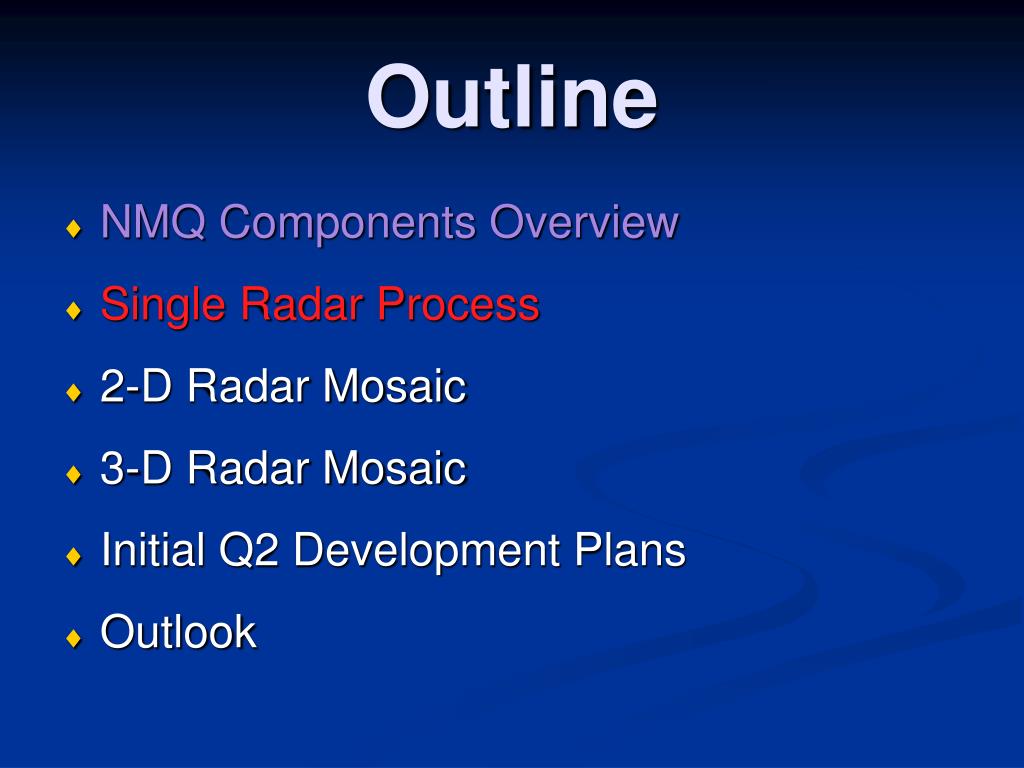 Outline

♦ NMQ Components Overview
♦ Single Radar Process
♦ 2-D Radar Mosaic
♦ 3-D Radar Mosaic
♦ Initial Q2 Development Plans
♦ Outlook